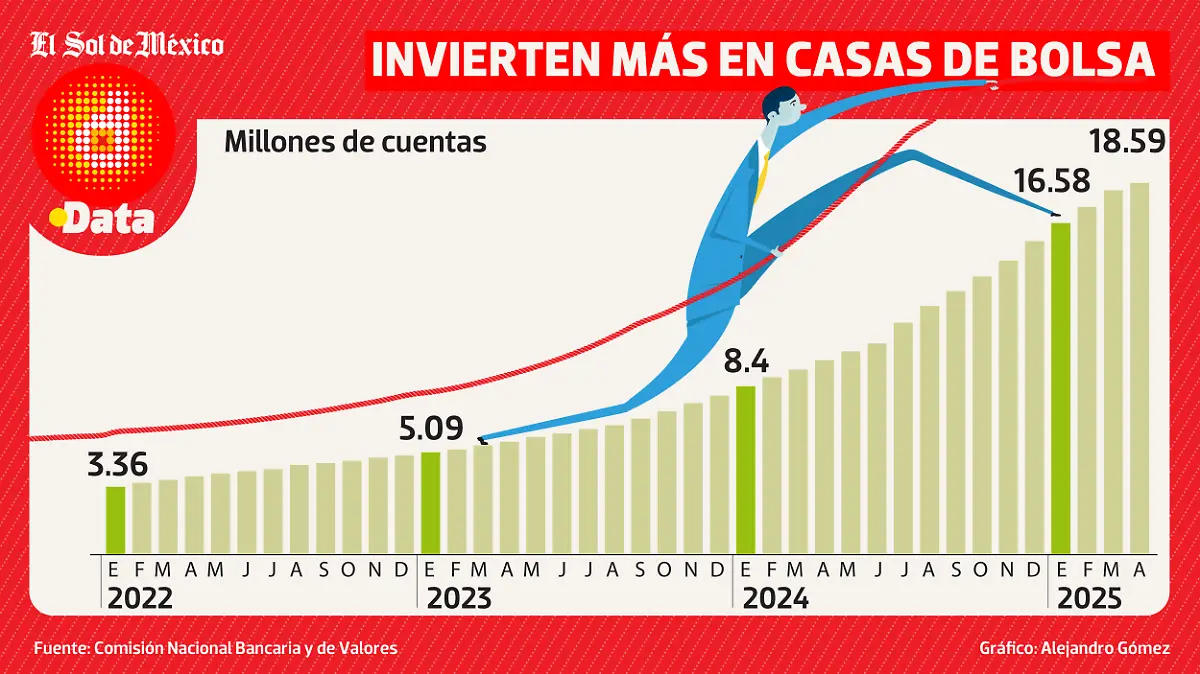 El Sol de México

INVIERTEN MÁS EN CASAS DE BOLSA

Data

Millones de cuentas

3.36
5.09
8.4
16.58
18.59

E F M A M J J A S O N D
2022
E F M A M J J A S O N D
2023
E F M A M J J A S O N D
2024
E F M A
2025

Fuente: Comisión Nacional Bancaria y de Valores

Gráfico: Alejandro Gómez